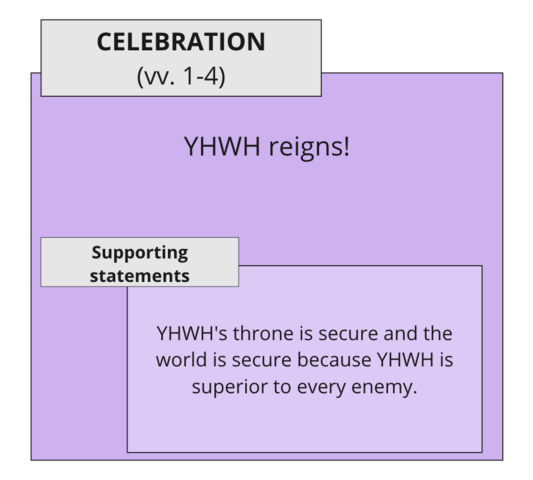 CELEBRATION
(vv. 1-4)

YHWH reigns!

Supporting statements

YHWH's throne is secure and the world is secure because YHWH is superior to every enemy.